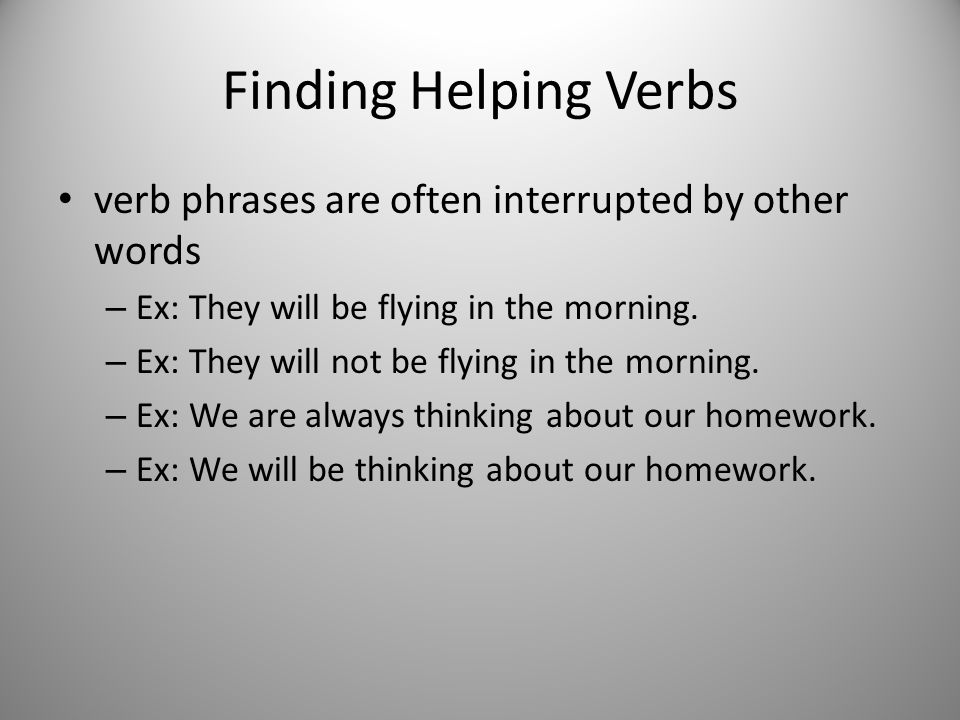 Finding Helping Verbs

• verb phrases are often interrupted by other words

– Ex: They will be flying in the morning.

– Ex: They will not be flying in the morning.

– Ex: We are always thinking about our homework.

– Ex: We will be thinking about our homework.